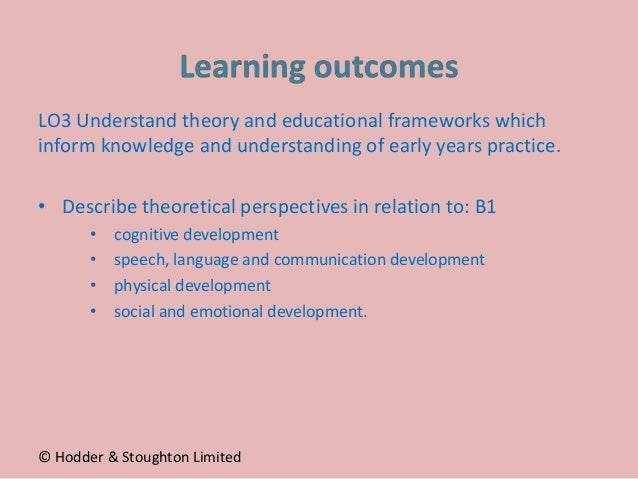 Learning outcomes

LO3 Understand theory and educational frameworks which inform knowledge and understanding of early years practice.

• Describe theoretical perspectives in relation to: B1
  • cognitive development
  • speech, language and communication development
  • physical development
  • social and emotional development.

© Hodder & Stoughton Limited